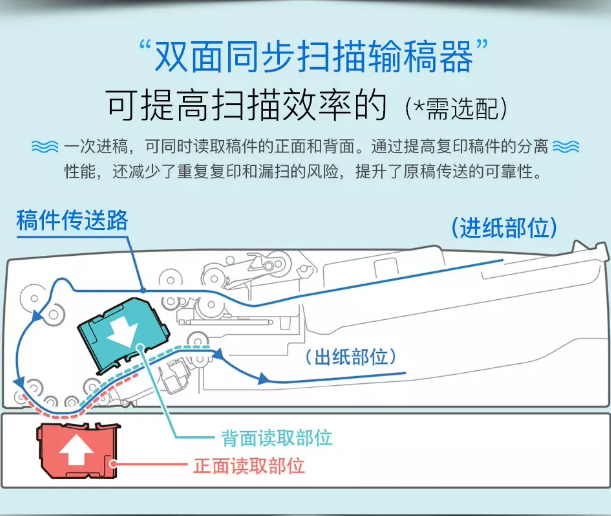 “双面同步扫描输稿器”
可提高扫描效率的（*需选配）

一次进稿，可同时读取稿件的正面和背面。通过提高复印稿件的分离性能，还减少了重复复印和漏扫的风险，提升了原稿传送的可靠性。

稿件传送路

（进纸部位）

（出纸部位）

背面读取部位

正面读取部位